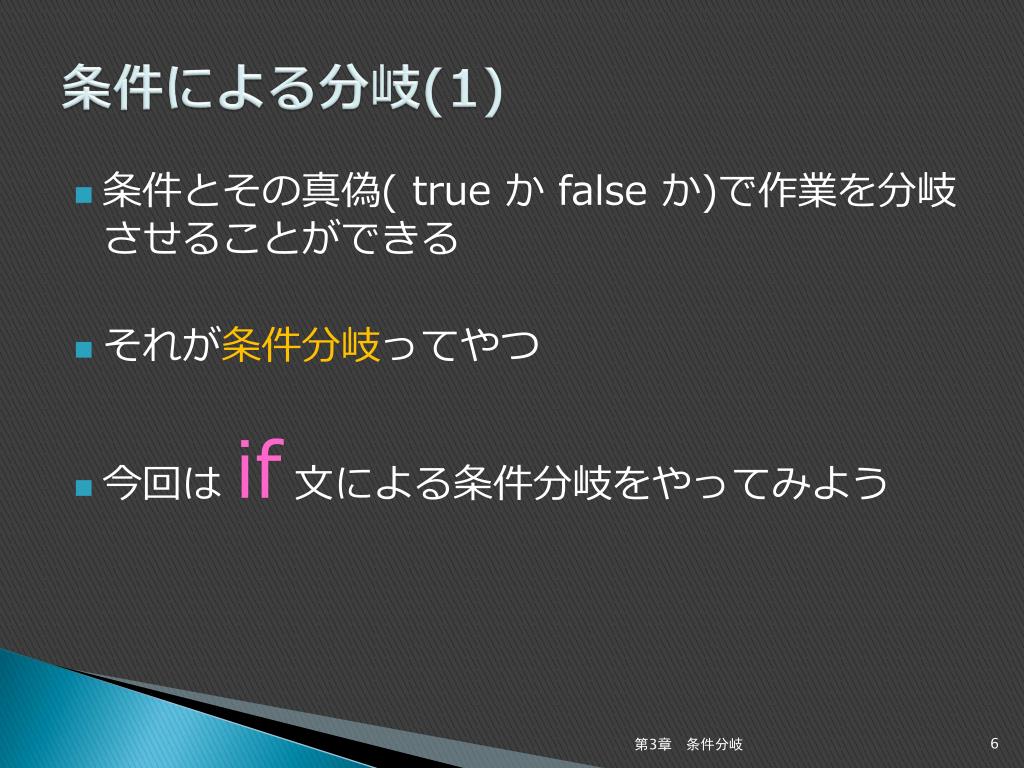 条件による分岐(1)

条件とその真偽( true か false か)で作業を分岐させることができる

それが条件分岐ってやつ

今回は if 文による条件分岐をやってみよう

第3章　条件分岐

6